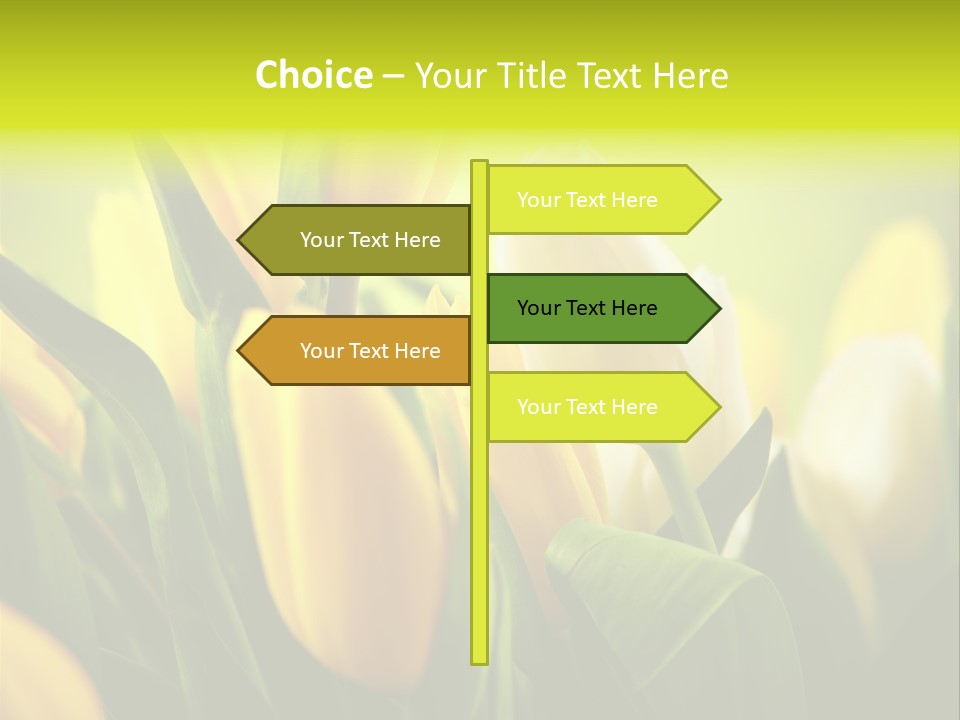 Choice – Your Title Text Here

Your Text Here

Your Text Here

Your Text Here

Your Text Here

Your Text Here